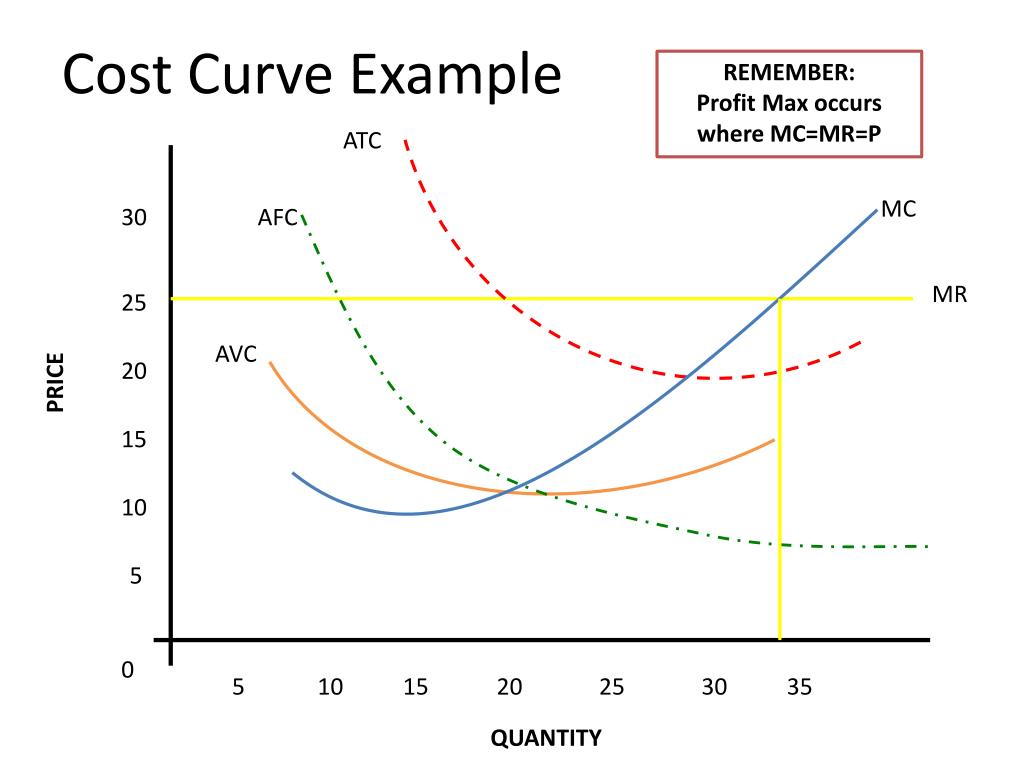 Cost Curve Example

REMEMBER:
Profit Max occurs where MC=MR=P

ATC

AFC

MC

MR

AVC

PRICE

30

25

20

15

10

5

0

5 10 15 20 25 30 35

QUANTITY